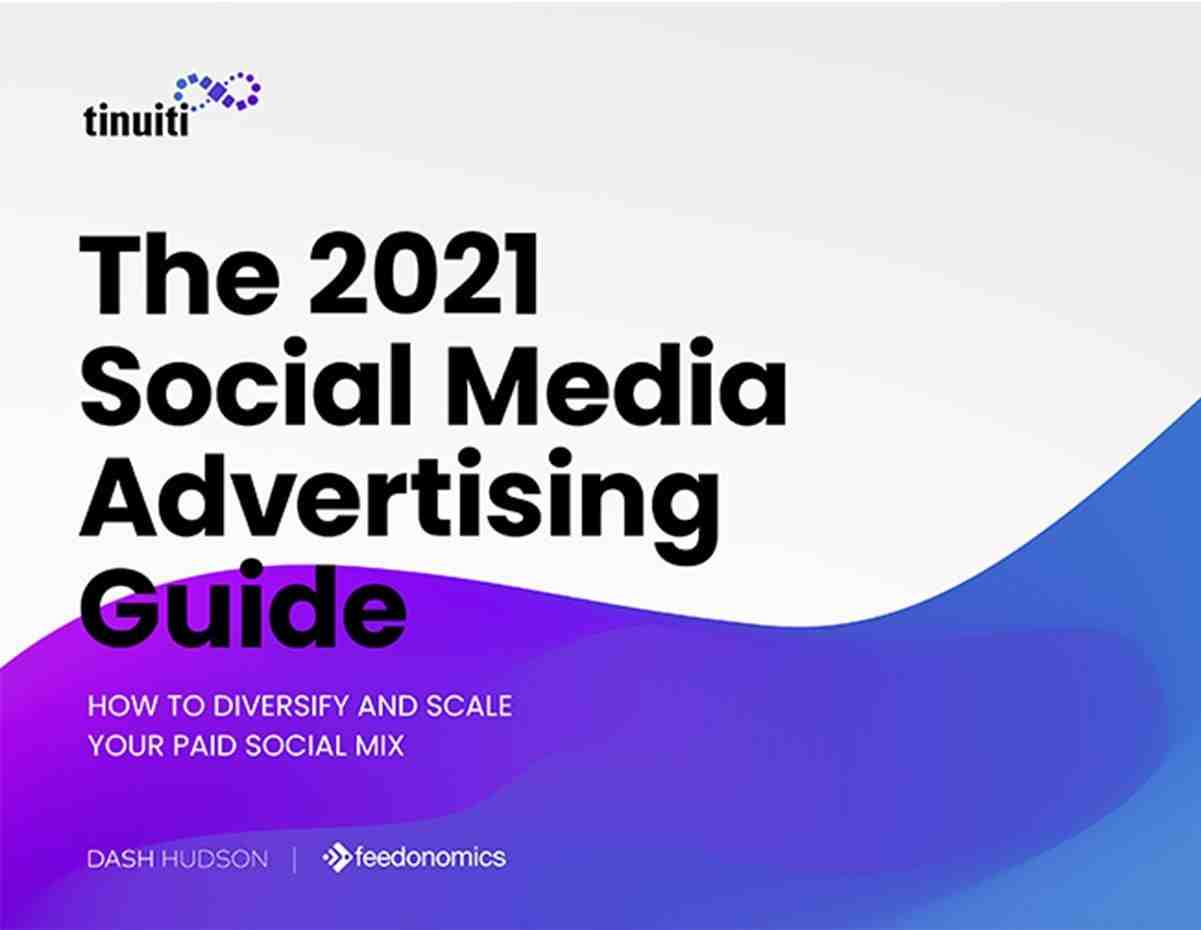 tinuiti

The 2021 Social Media Advertising Guide

HOW TO DIVERSIFY AND SCALE YOUR PAID SOCIAL MIX

DASH HUDSON | feedonomics